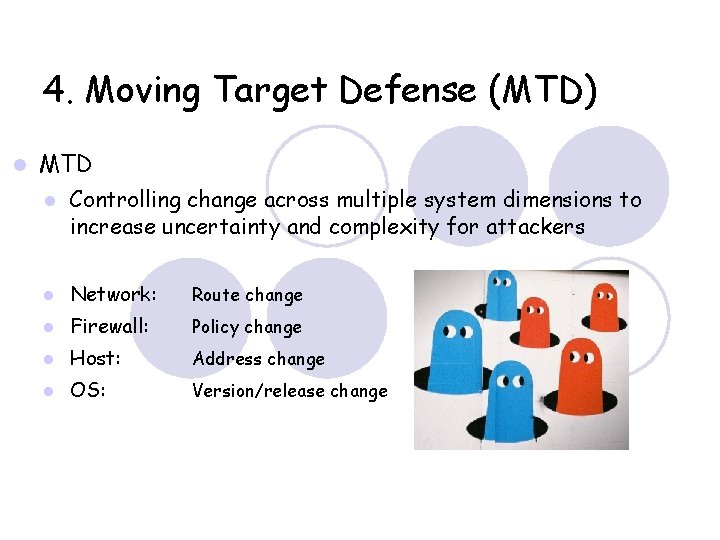 4. Moving Target Defense (MTD)

MTD

Controlling change across multiple system dimensions to increase uncertainty and complexity for attackers

Network: Route change

Firewall: Policy change

Host: Address change

OS: Version/release change